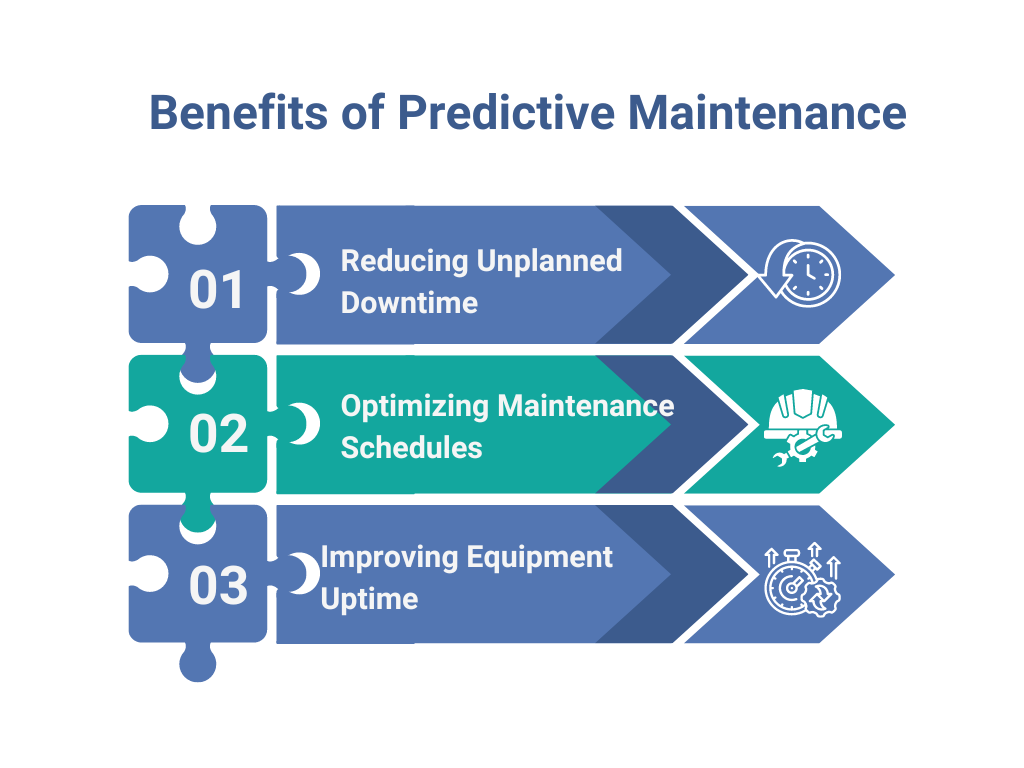 Benefits of Predictive Maintenance

01

Reducing Unplanned Downtime

02

Optimizing Maintenance Schedules

03

Improving Equipment Uptime